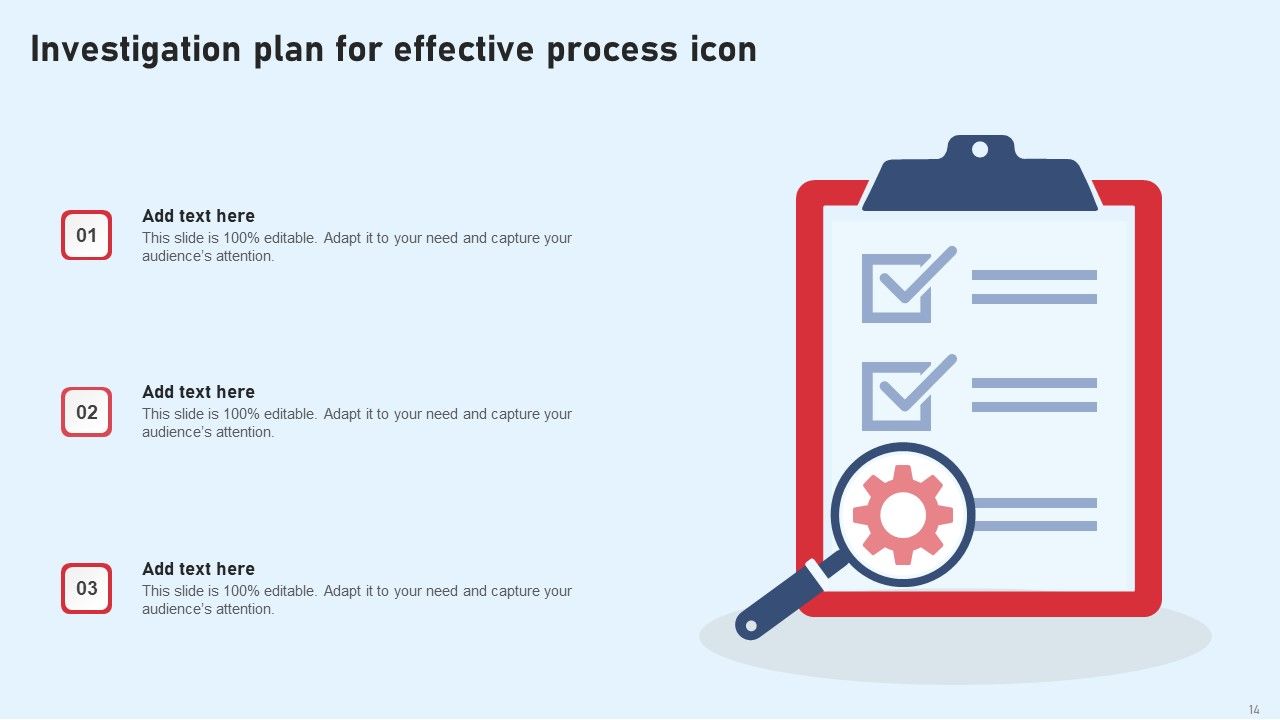 Investigation plan for effective process icon

01

Add text here
This slide is 100% editable. Adapt it to your need and capture your audience's attention.

02

Add text here
This slide is 100% editable. Adapt it to your need and capture your audience's attention.

03

Add text here
This slide is 100% editable. Adapt it to your need and capture your audience's attention.

14